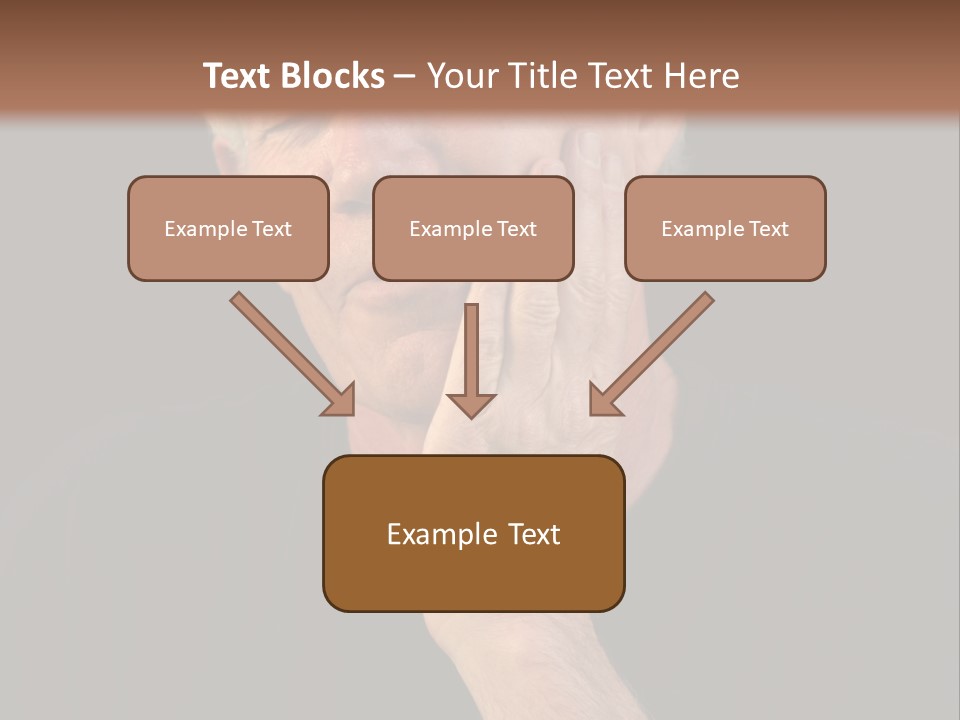 Text Blocks – Your Title Text Here

Example Text

Example Text

Example Text

Example Text